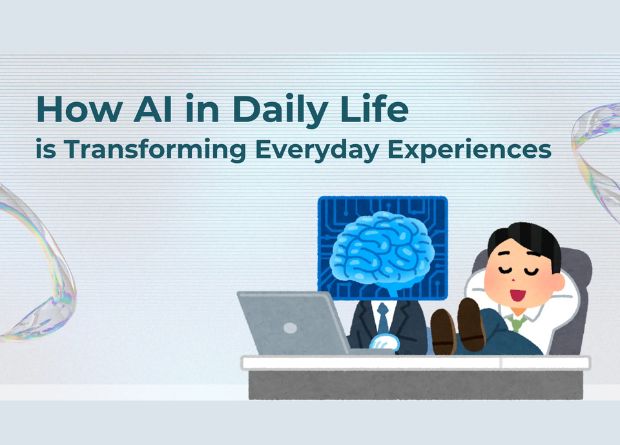 How AI in Daily Life
is Transforming Everyday Experiences